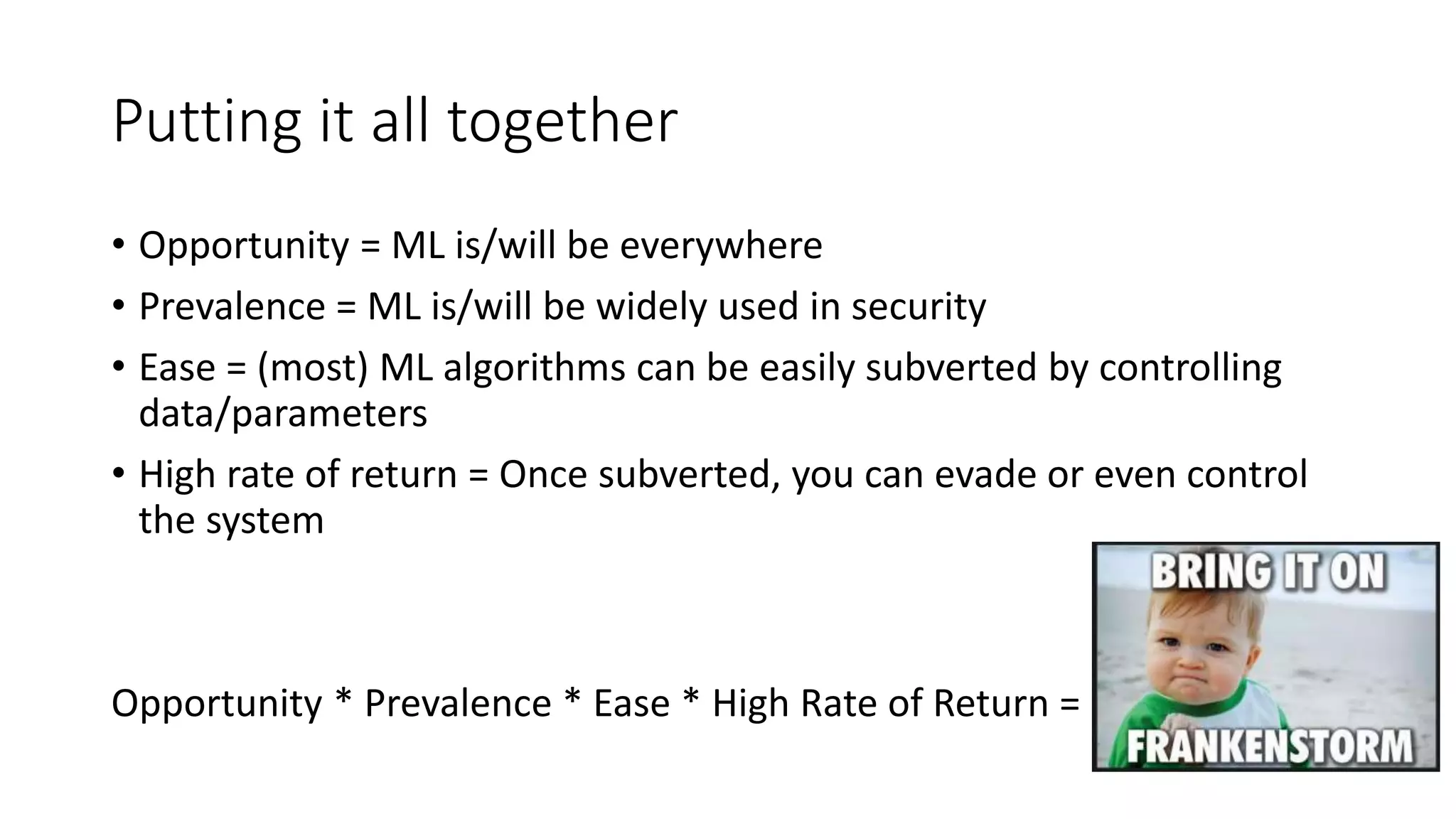 Putting it all together

• Opportunity = ML is/will be everywhere
• Prevalence = ML is/will be widely used in security
• Ease = (most) ML algorithms can be easily subverted by controlling data/parameters
• High rate of return = Once subverted, you can evade or even control the system

Opportunity * Prevalence * Ease * High Rate of Return =

BRING IT ON
FRANKENSTORM